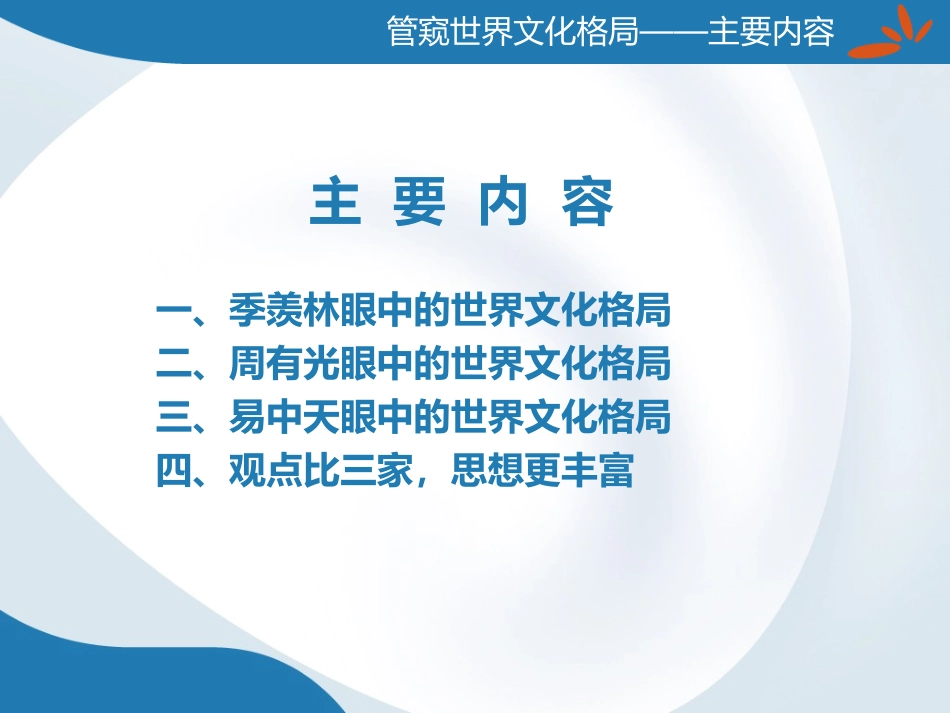 管窥世界文化格局——主要内容

主 要 内 容

一、季羡林眼中的世界文化格局
二、周有光眼中的世界文化格局
三、易中天眼中的世界文化格局
四、观点比三家，思想更丰富